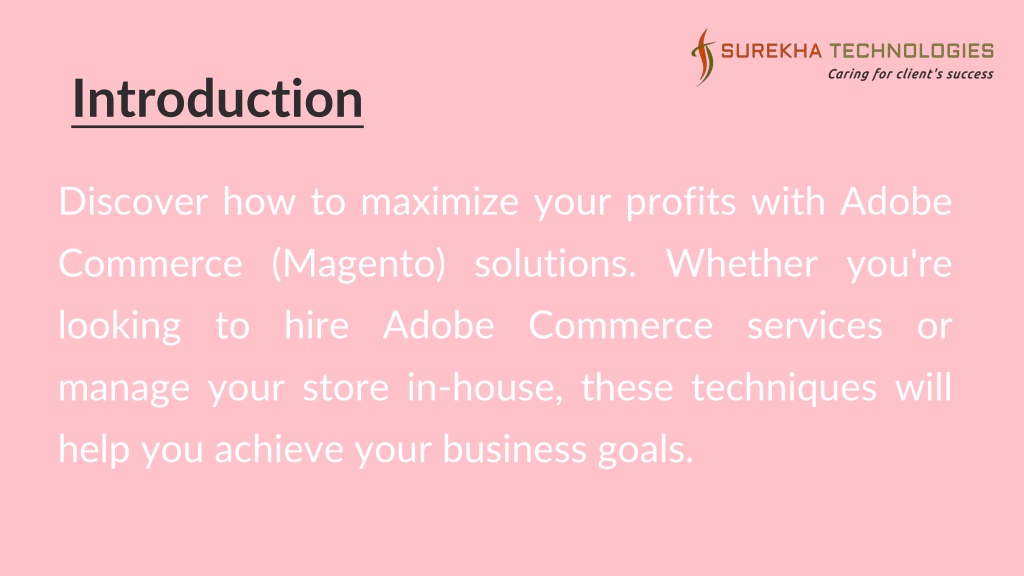 SUREKHA TECHNOLOGIES
Caring for client's success

Introduction

Discover how to maximize your profits with Adobe Commerce (Magento) solutions. Whether you're looking to hire Adobe Commerce services or manage your store in-house, these techniques will help you achieve your business goals.